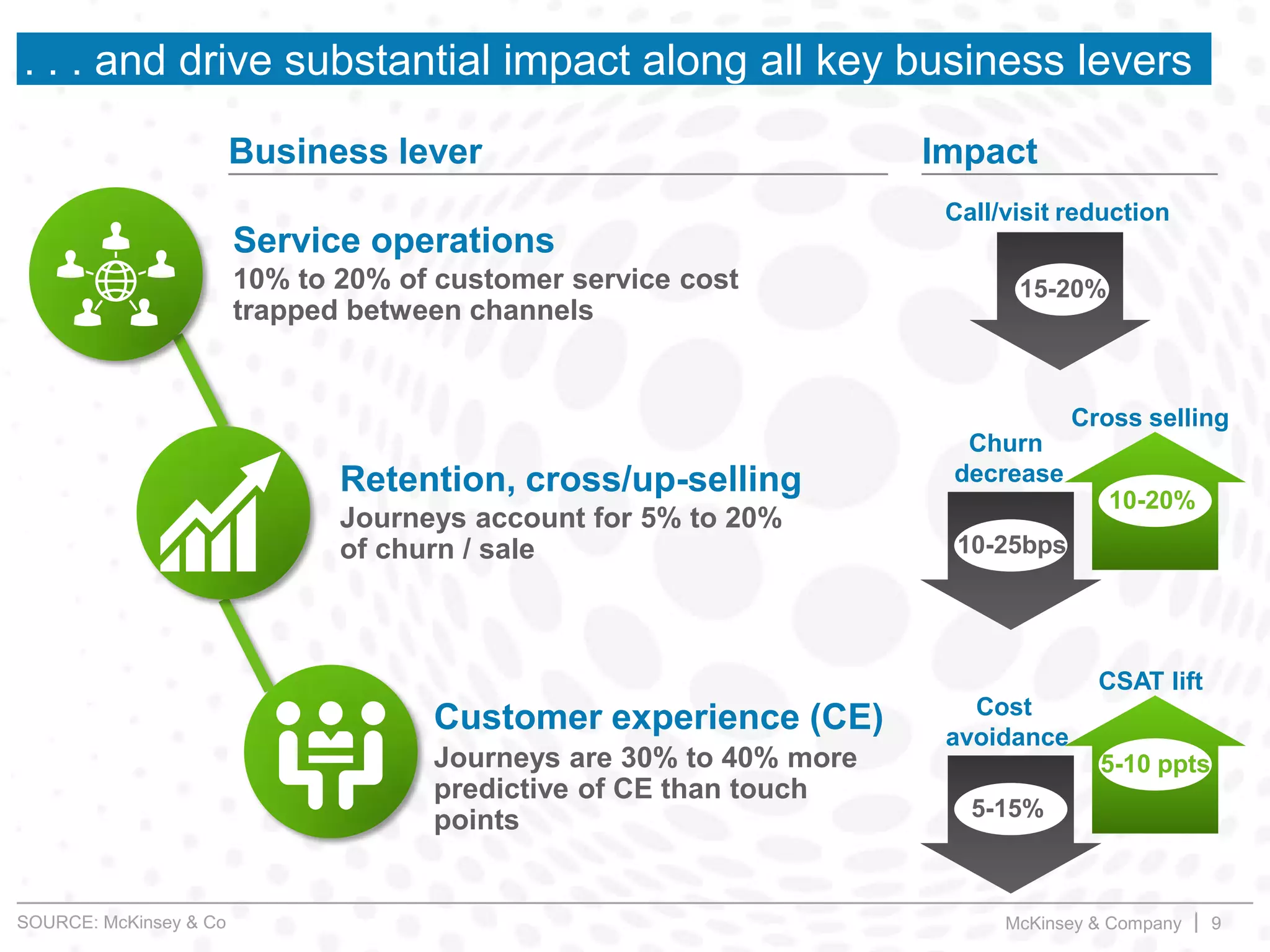 . . . and drive substantial impact along all key business levers

Business lever

Impact

Service operations
10% to 20% of customer service cost trapped between channels

Call/visit reduction
15-20%

Retention, cross/up-selling
Journeys account for 5% to 20% of churn / sale

Churn decrease
10-25bps

Cross selling
10-20%

Customer experience (CE)
Journeys are 30% to 40% more predictive of CE than touch points

Cost avoidance
5-15%

CSAT lift
5-10 ppts

SOURCE: McKinsey & Co

McKinsey & Company | 9